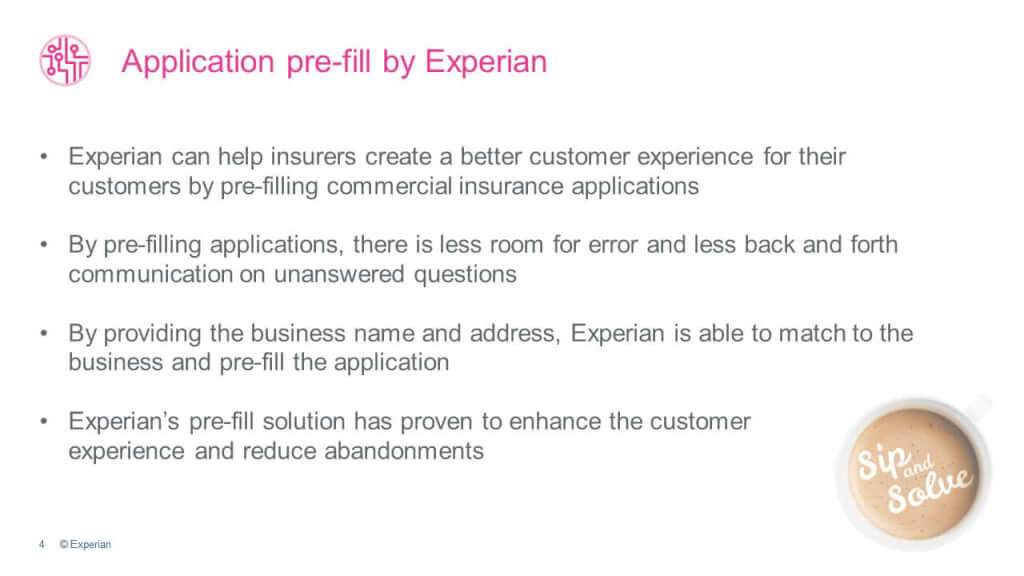 Application pre-fill by Experian

• Experian can help insurers create a better customer experience for their customers by pre-filling commercial insurance applications

• By pre-filling applications, there is less room for error and less back and forth communication on unanswered questions

• By providing the business name and address, Experian is able to match to the business and pre-fill the application

• Experian's pre-fill solution has proven to enhance the customer experience and reduce abandonments

Sip and Solve

4 © Experian